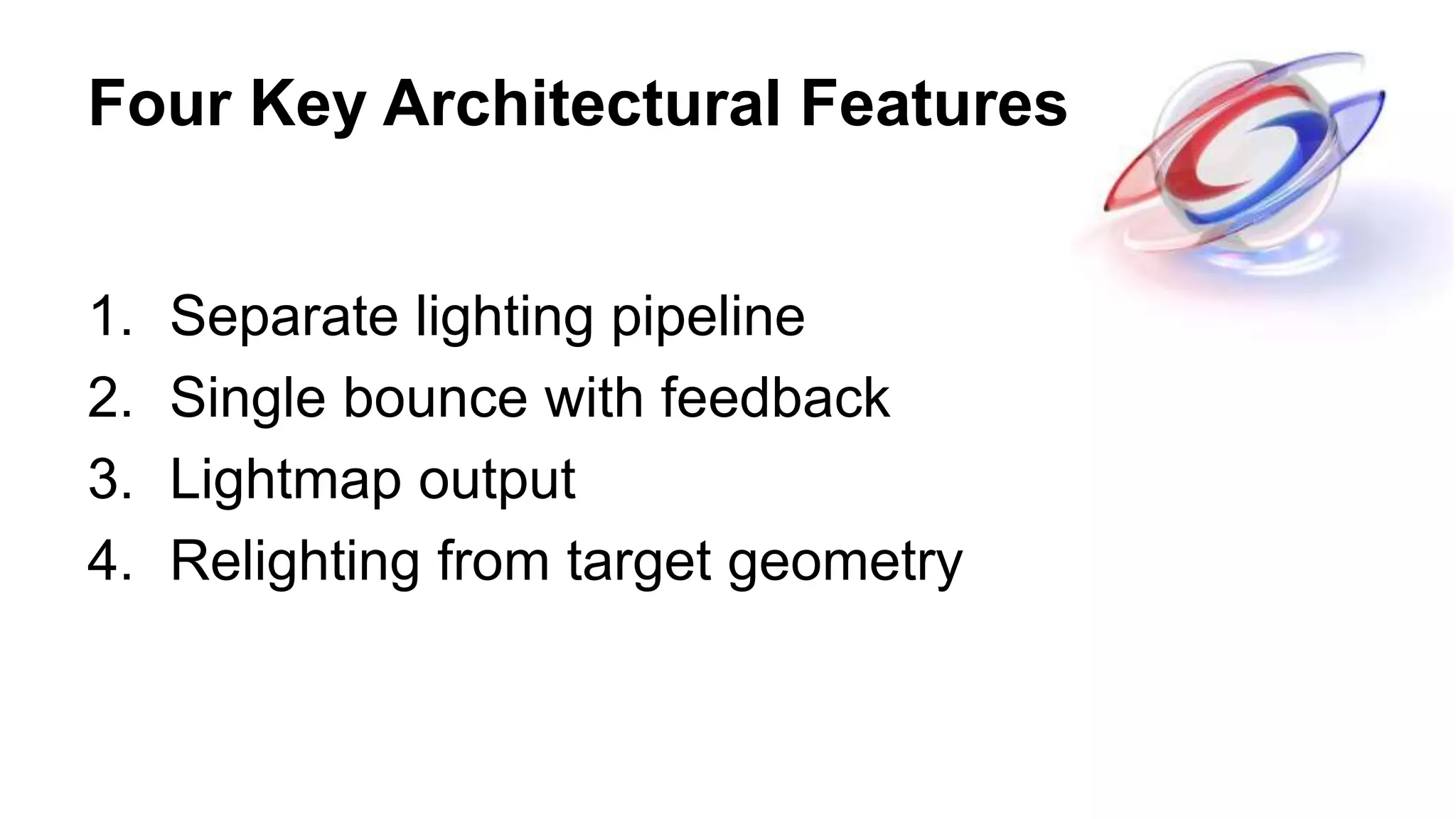 Four Key Architectural Features

1. Separate lighting pipeline
2. Single bounce with feedback
3. Lightmap output
4. Relighting from target geometry